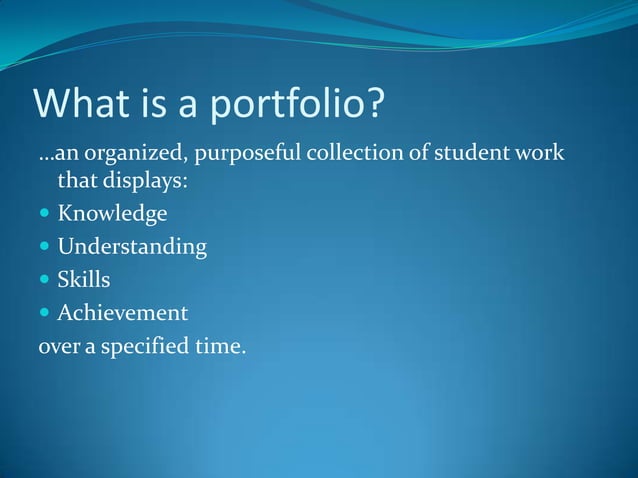 What is a portfolio?

…an organized, purposeful collection of student work that displays:

- Knowledge
- Understanding
- Skills
- Achievement

over a specified time.